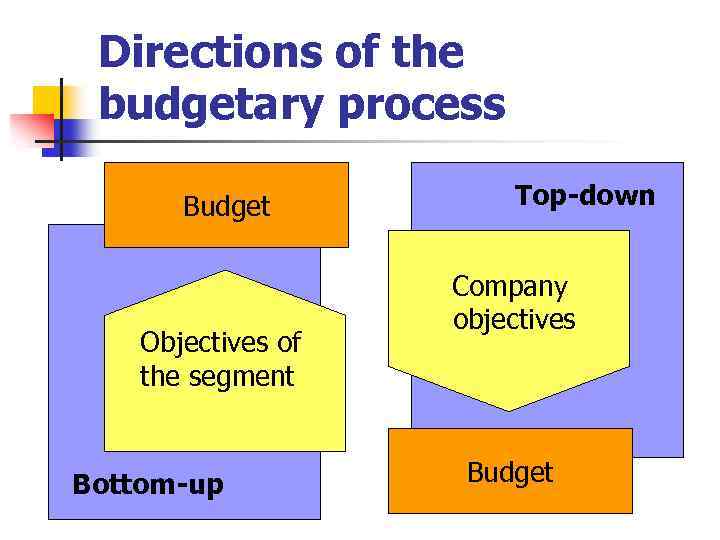 Directions of the budgetary process

Budget

Objectives of the segment

Bottom-up

Top-down

Company objectives

Budget